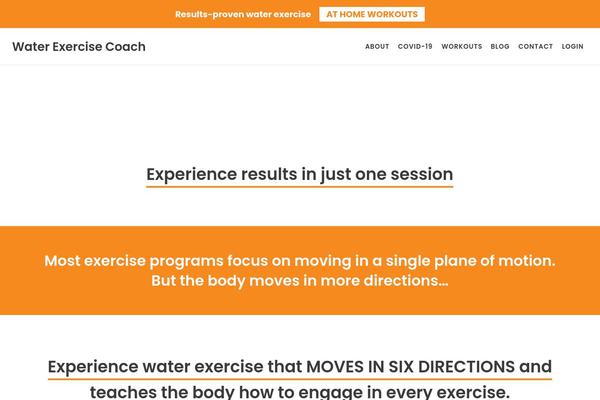 Results-proven water exercise AT HOME WORKOUTS

Water Exercise Coach

ABOUT COVID-19 WORKOUTS BLOG CONTACT LOGIN

Experience results in just one session

Most exercise programs focus on moving in a single plane of motion. But the body moves in more directions...

Experience water exercise that MOVES IN SIX DIRECTIONS and teaches the body how to engage in every exercise.